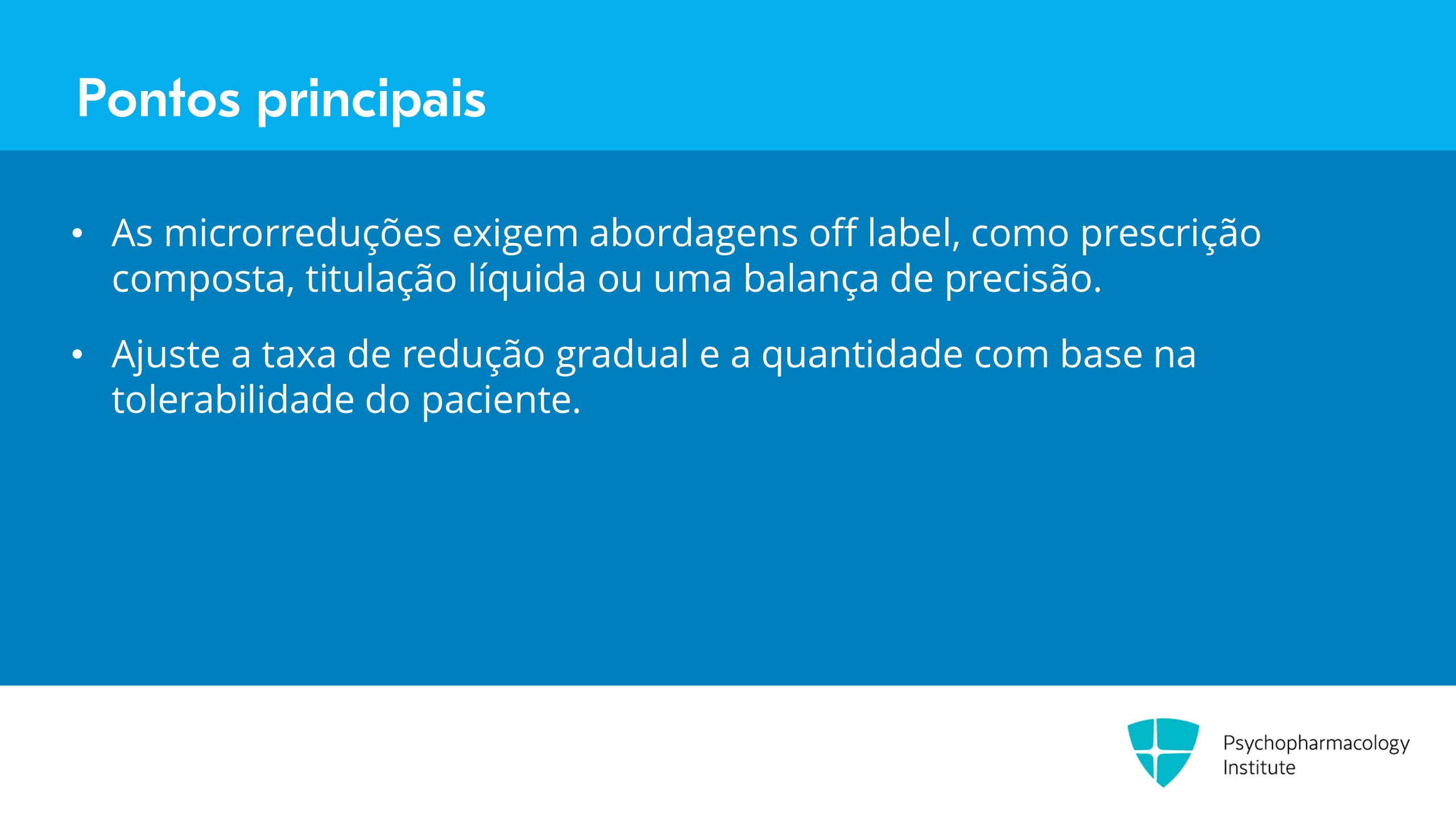 Pontos principais

• As microrreduções exigem abordagens off label, como prescrição composta, titulação líquida ou uma balança de precisão.

• Ajuste a taxa de redução gradual e a quantidade com base na tolerabilidade do paciente.

Psychopharmacology Institute